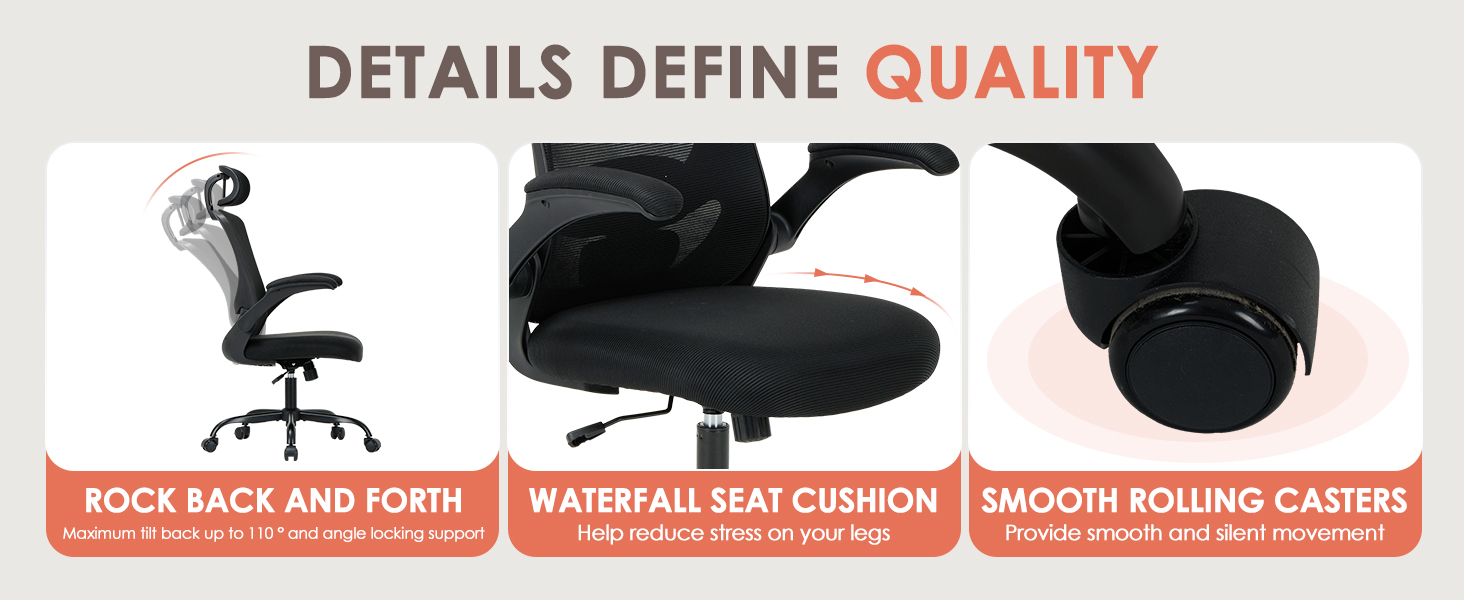 DETAILS DEFINE QUALITY

ROCK BACK AND FORTH
Maximum tilt back up to 110 ° and angle locking support

WATERFALL SEAT CUSHION
Help reduce stress on your legs

SMOOTH ROLLING CASTERS
Provide smooth and silent movement